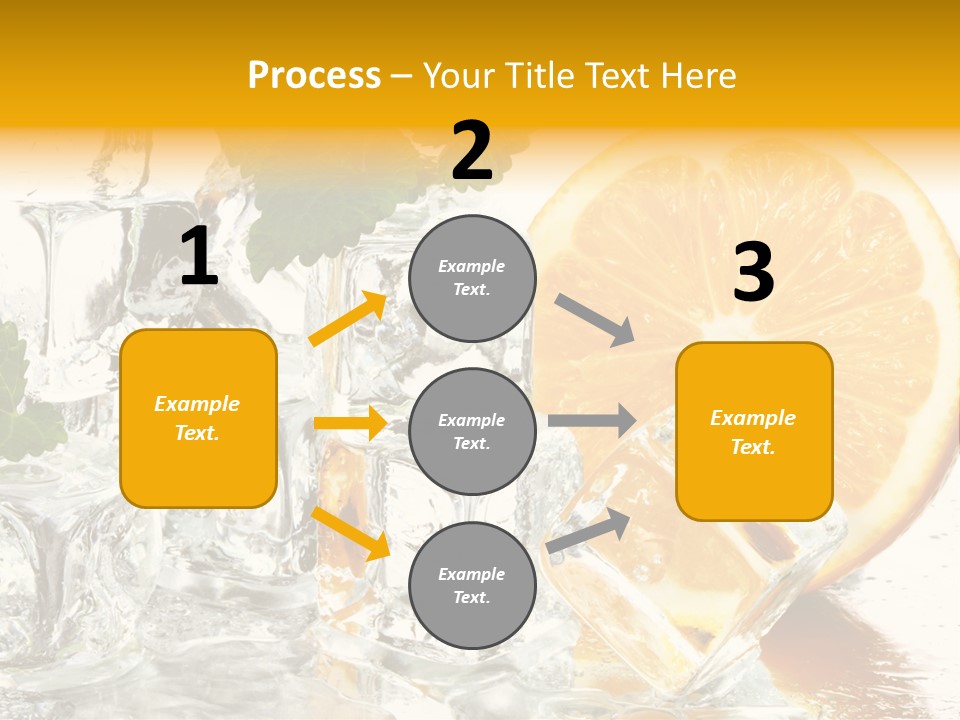 Process – Your Title Text Here

1

Example Text.

2

Example Text.

Example Text.

Example Text.

3

Example Text.